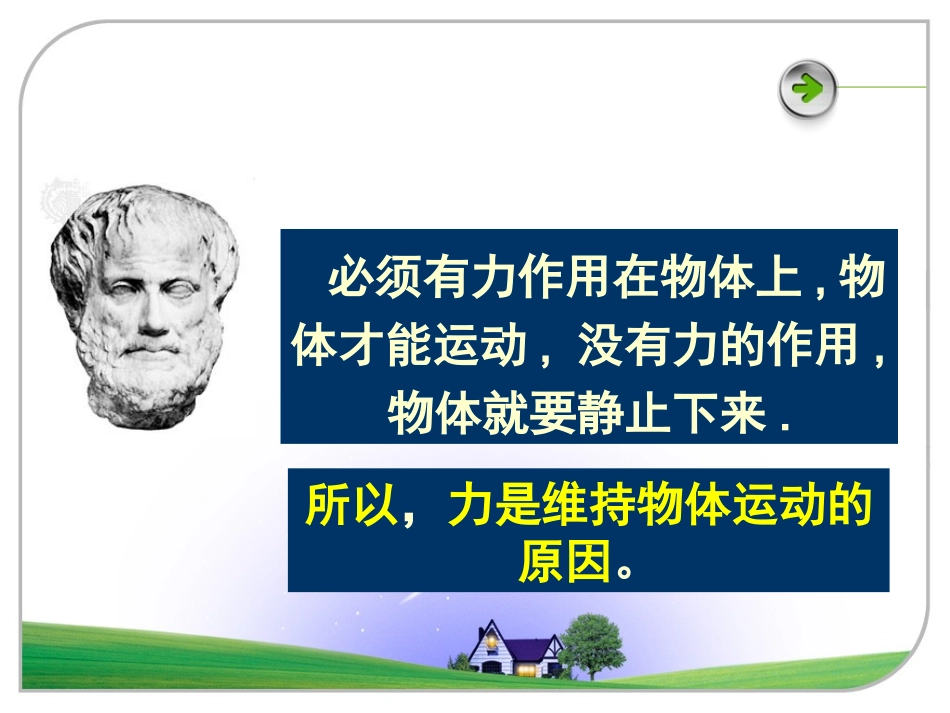 必须有力作用在物体上，物体才能运动，没有力的作用，物体就要静止下来．

所以，力是维持物体运动的原因。